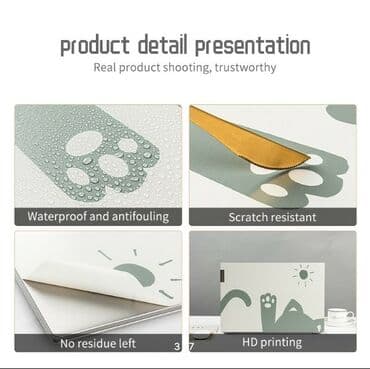 product detail presentation
Real product shooting, trustworthy

Waterproof and antifouling

Scratch resistant

No residue left

3 7

HD printing